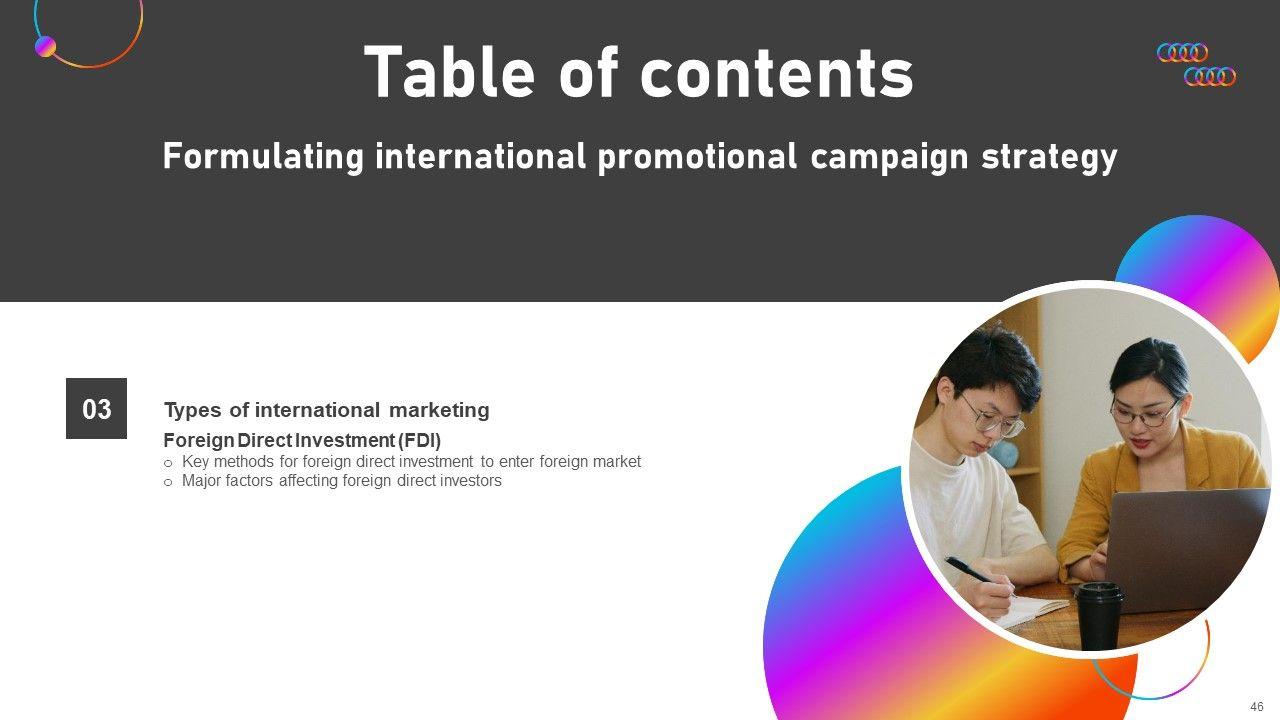 Table of contents

Formulating international promotional campaign strategy

03

Types of international marketing

Foreign Direct Investment (FDI)

o Key methods for foreign direct investment to enter foreign market

o Major factors affecting foreign direct investors

46